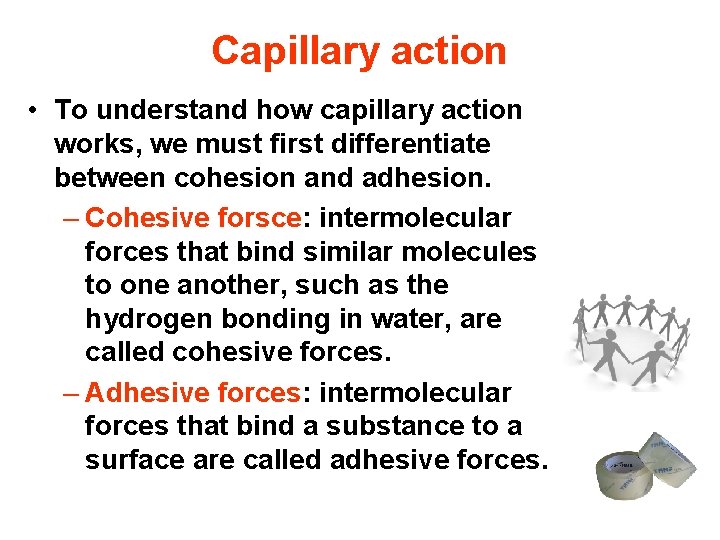 Capillary action

• To understand how capillary action works, we must first differentiate between cohesion and adhesion.

– Cohesive forsce: intermolecular forces that bind similar molecules to one another, such as the hydrogen bonding in water, are called cohesive forces.

– Adhesive forces: intermolecular forces that bind a substance to a surface are called adhesive forces.